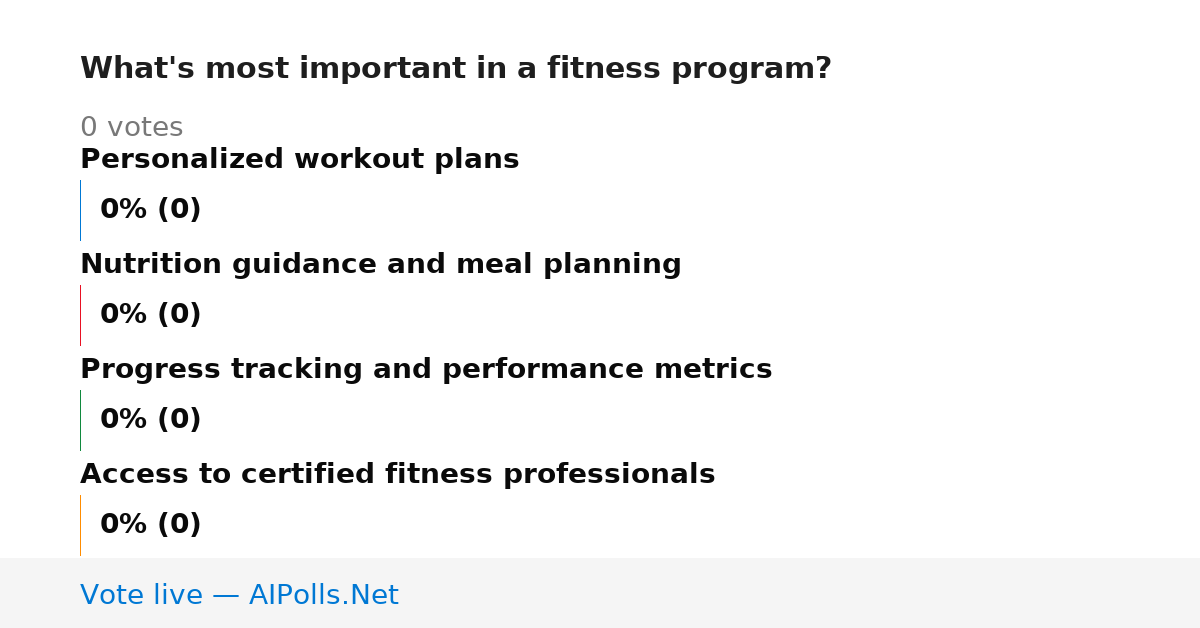 What's most important in a fitness program?

0 votes

Personalized workout plans

0% (0)

Nutrition guidance and meal planning

0% (0)

Progress tracking and performance metrics

0% (0)

Access to certified fitness professionals

0% (0)

Vote live — AIPolls.Net